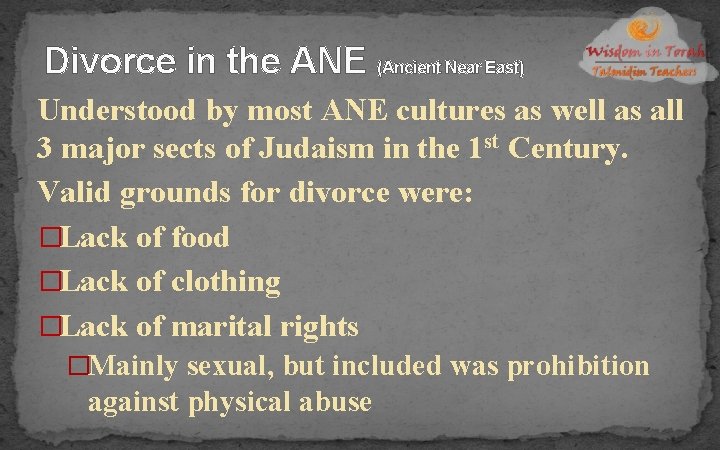 Divorce in the ANE (Ancient Near East)

Wisdom in Torah
Talmidim Teachers

Understood by most ANE cultures as well as all 3 major sects of Judaism in the 1$^{st}$ Century.

Valid grounds for divorce were:

□Lack of food

□Lack of clothing

□Lack of marital rights

□Mainly sexual, but included was prohibition against physical abuse